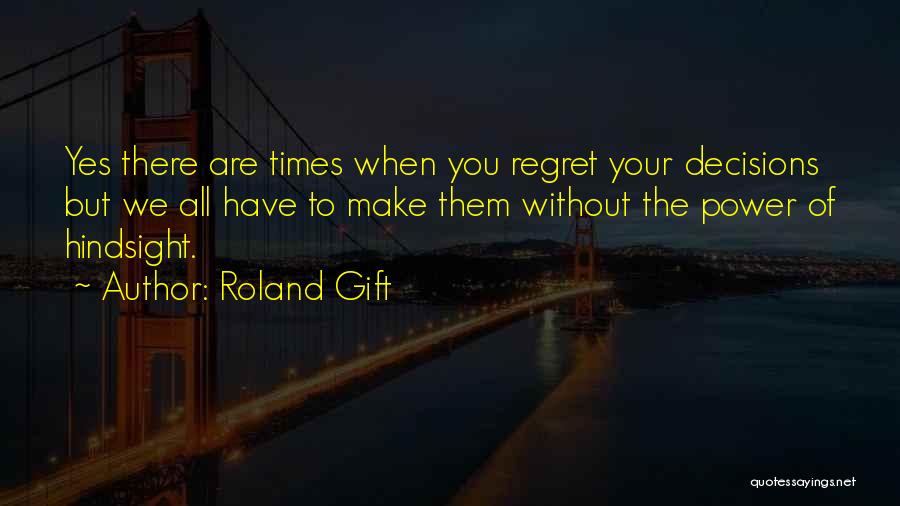 Yes there are times when you regret your decisions but we all have to make them without the power of hindsight.

~ Author: Roland Gift

quotessayings.net